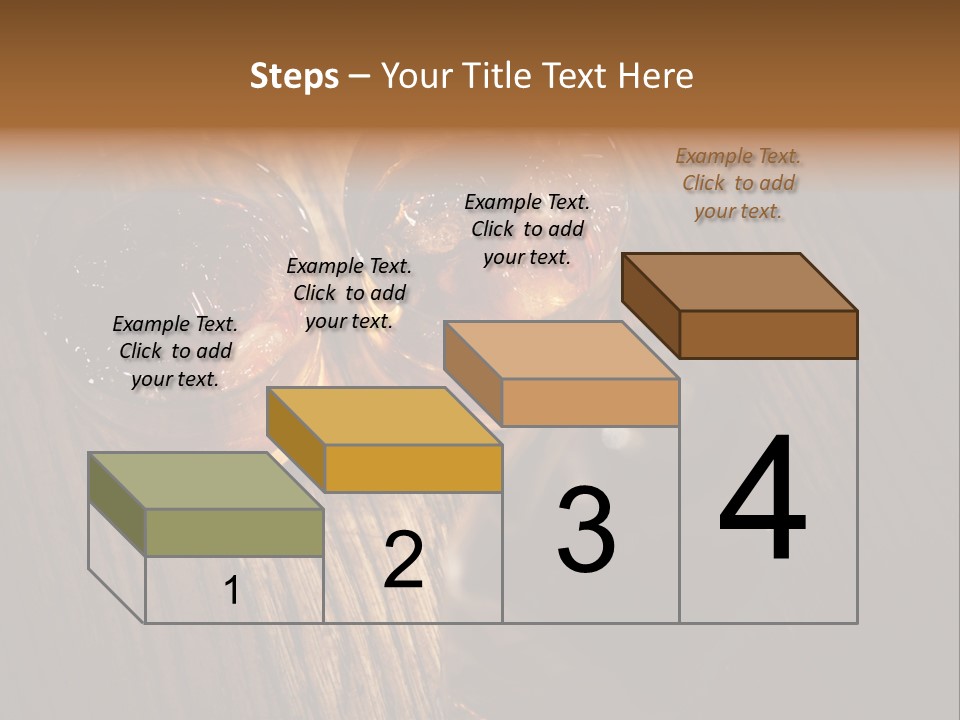 Steps – Your Title Text Here

Example Text. Click to add your text.

Example Text. Click to add your text.

Example Text. Click to add your text.

Example Text. Click to add your text.

1

2

3

4